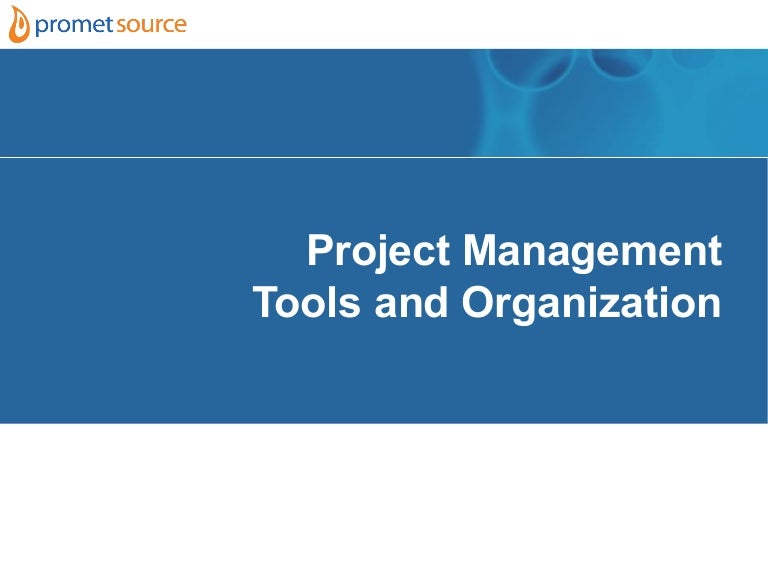 promet source

Project Management Tools and Organization